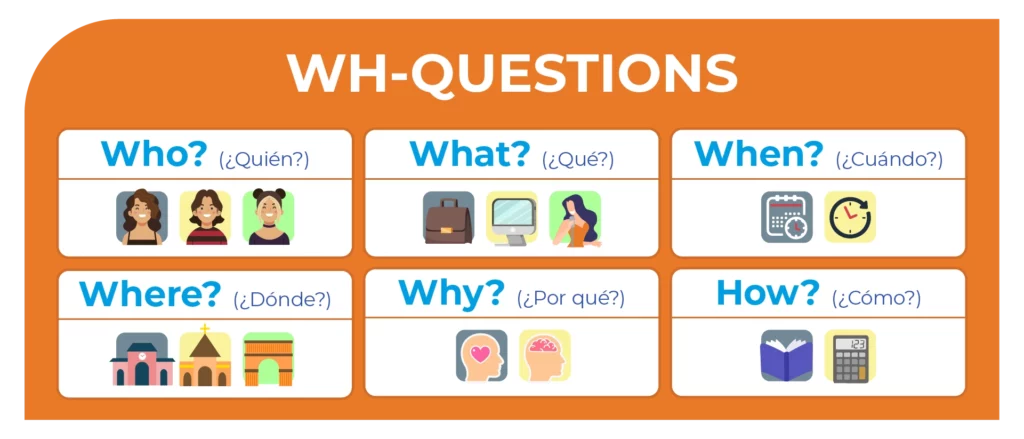 WH-QUESTIONS

Who? (¿Quién?)

What? (¿Qué?)

When? (¿Cuándo?)

Where? (¿Dónde?)

Why? (¿Por qué?)

How? (¿Cómo?)

123